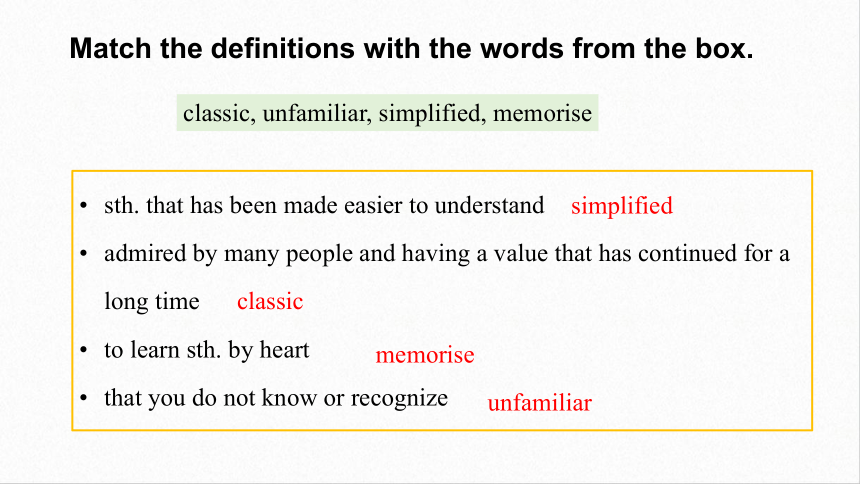 Match the definitions with the words from the box.

classic, unfamiliar, simplified, memorise

• sth. that has been made easier to understand simplified
• admired by many people and having a value that has continued for a long time classic
• to learn sth. by heart memorise
• that you do not know or recognize unfamiliar